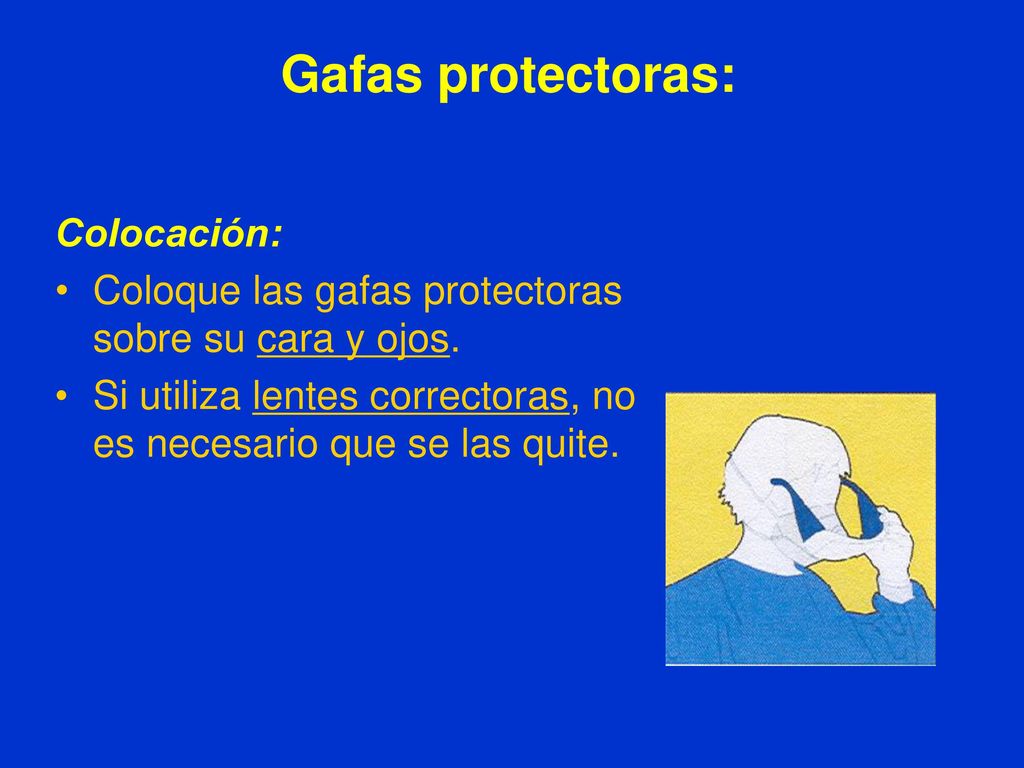 Gafas protectoras:

Colocación:

• Coloque las gafas protectoras sobre su cara y ojos.
• Si utiliza lentes correctoras, no es necesario que se las quite.